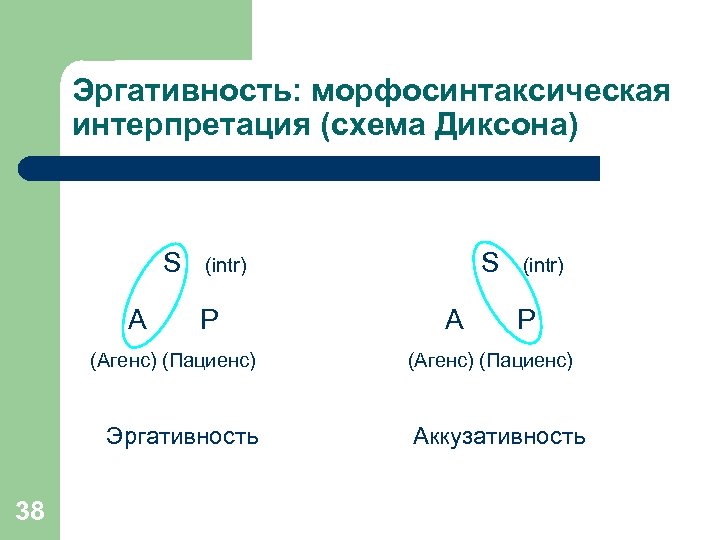 Эргативность: морфосинтаксическая интерпретация (схема Диксона)

S (intr)

A P

(Агенс) (Пациенс)

Эргативность

S (intr)

A P

(Агенс) (Пациенс)

Аккузативность

38